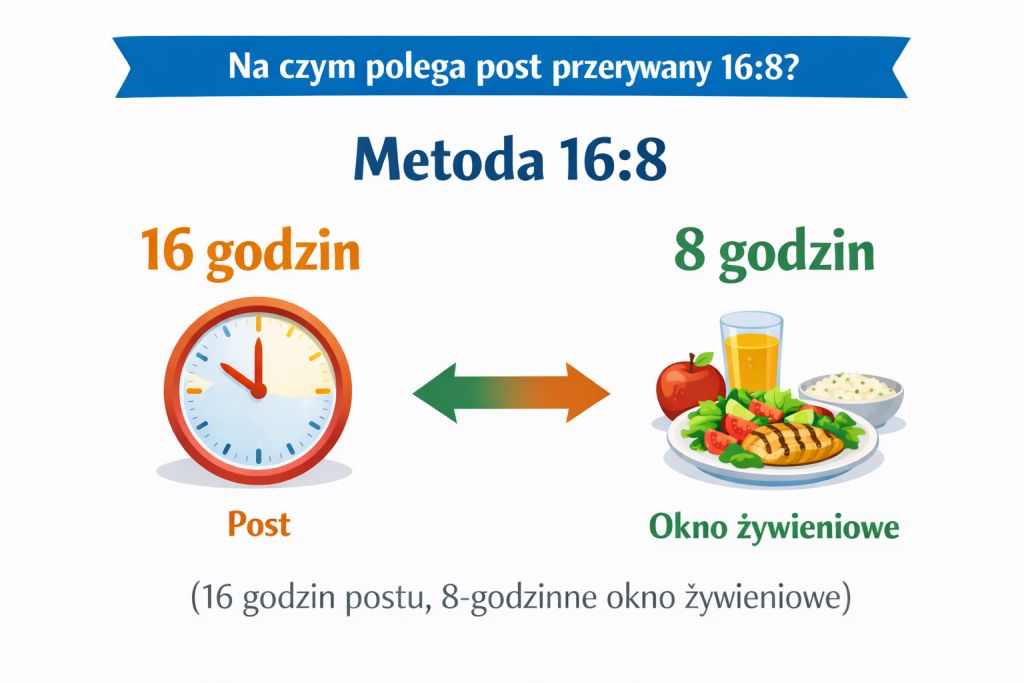 Na czym polega post przerywany 16:8?

Metoda 16:8

16 godzin

8 godzin

Post

Okno żywieniowe

(16 godzin postu, 8-godzinne okno żywieniowe)